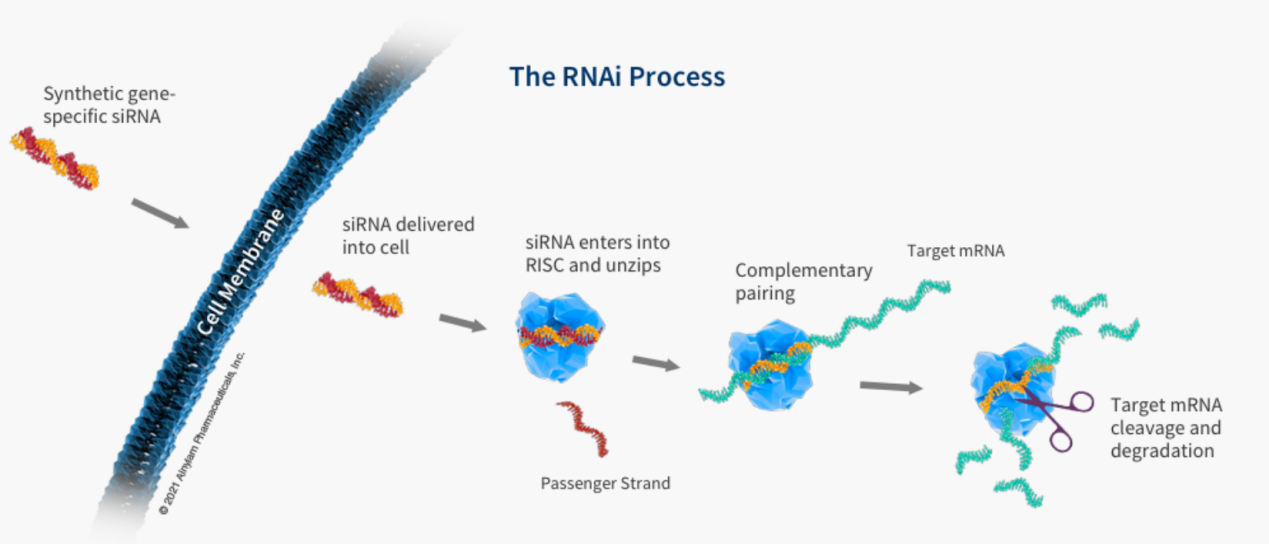 The RNAi Process

Synthetic gene-specific siRNA

Cell Membrane

© 2021 Alnylam Pharmaceuticals, Inc.

siRNA delivered into cell

siRNA enters into RISC and unzips

Passenger Strand

Complementary pairing

Target mRNA

Target mRNA cleavage and degradation